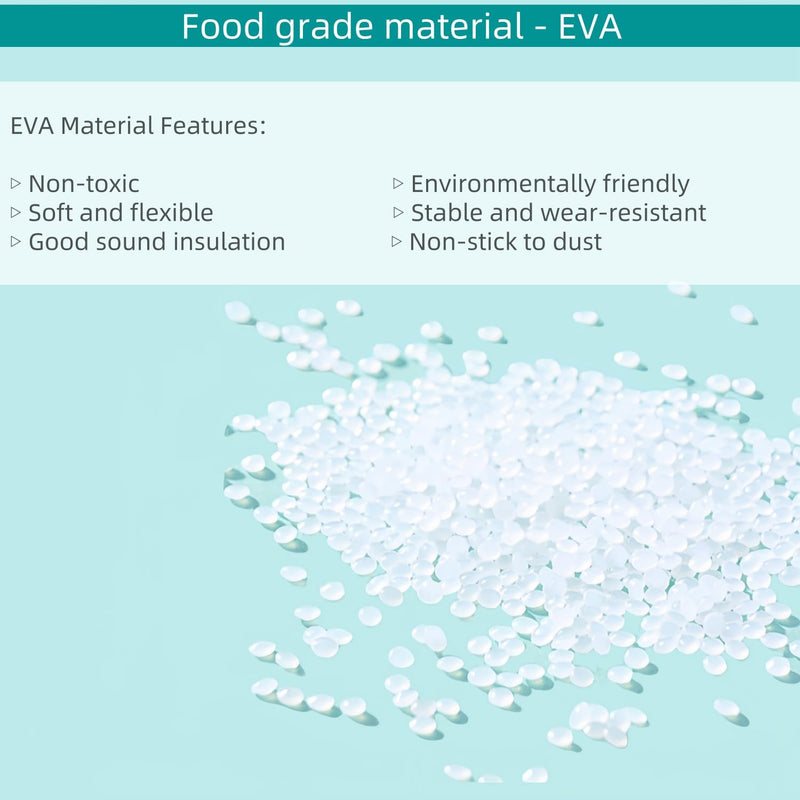 Food grade material - EVA

EVA Material Features:

▷ Non-toxic
▷ Soft and flexible
▷ Good sound insulation

▷ Environmentally friendly
▷ Stable and wear-resistant
▷ Non-stick to dust